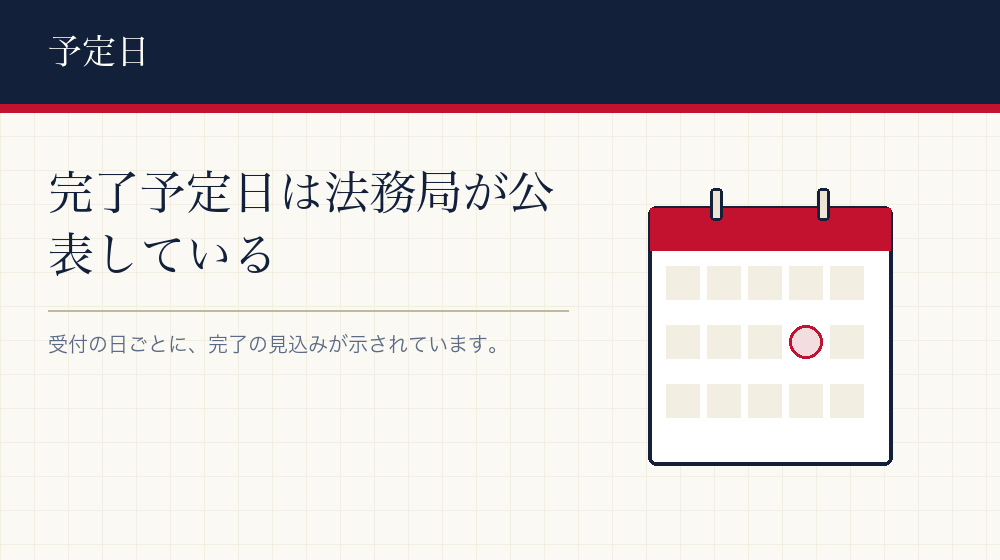 予定日

完了予定日は法務局が公表している

受付の日ごとに、完了の見込みが示されています。